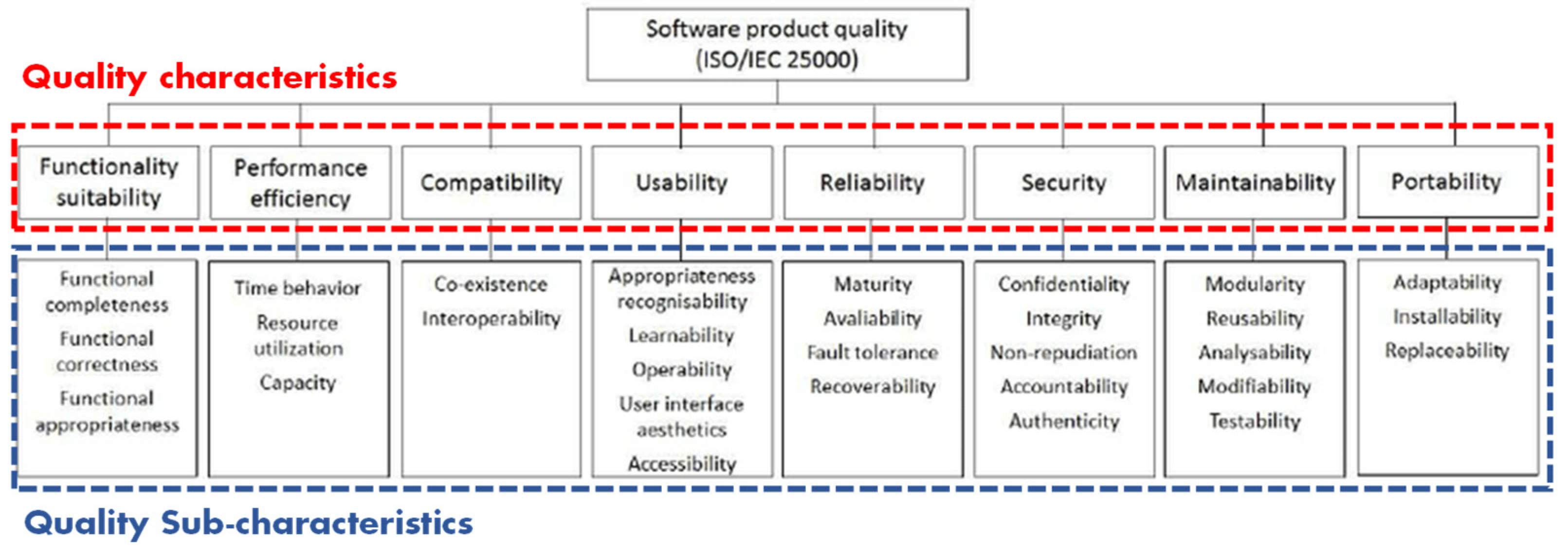 Software product quality (ISO/IEC 25000)

Quality characteristics

Functionality suitability

Performance efficiency

Compatibility

Usability

Reliability

Security

Maintainability

Portability

Functional completeness
Functional correctness
Functional appropriateness

Time behavior
Resource utilization
Capacity

Co-existence
Interoperability

Appropriateness recognisability
Learnability
Operability
User interface aesthetics
Accessibility

Maturity
Avaliability
Fault tolerance
Recoverability

Confidentiality
Integrity
Non-repudiation
Accountability
Authenticity

Modularity
Reusability
Analysability
Modifiability
Testability

Adaptability
Installability
Replaceability

Quality Sub-characteristics